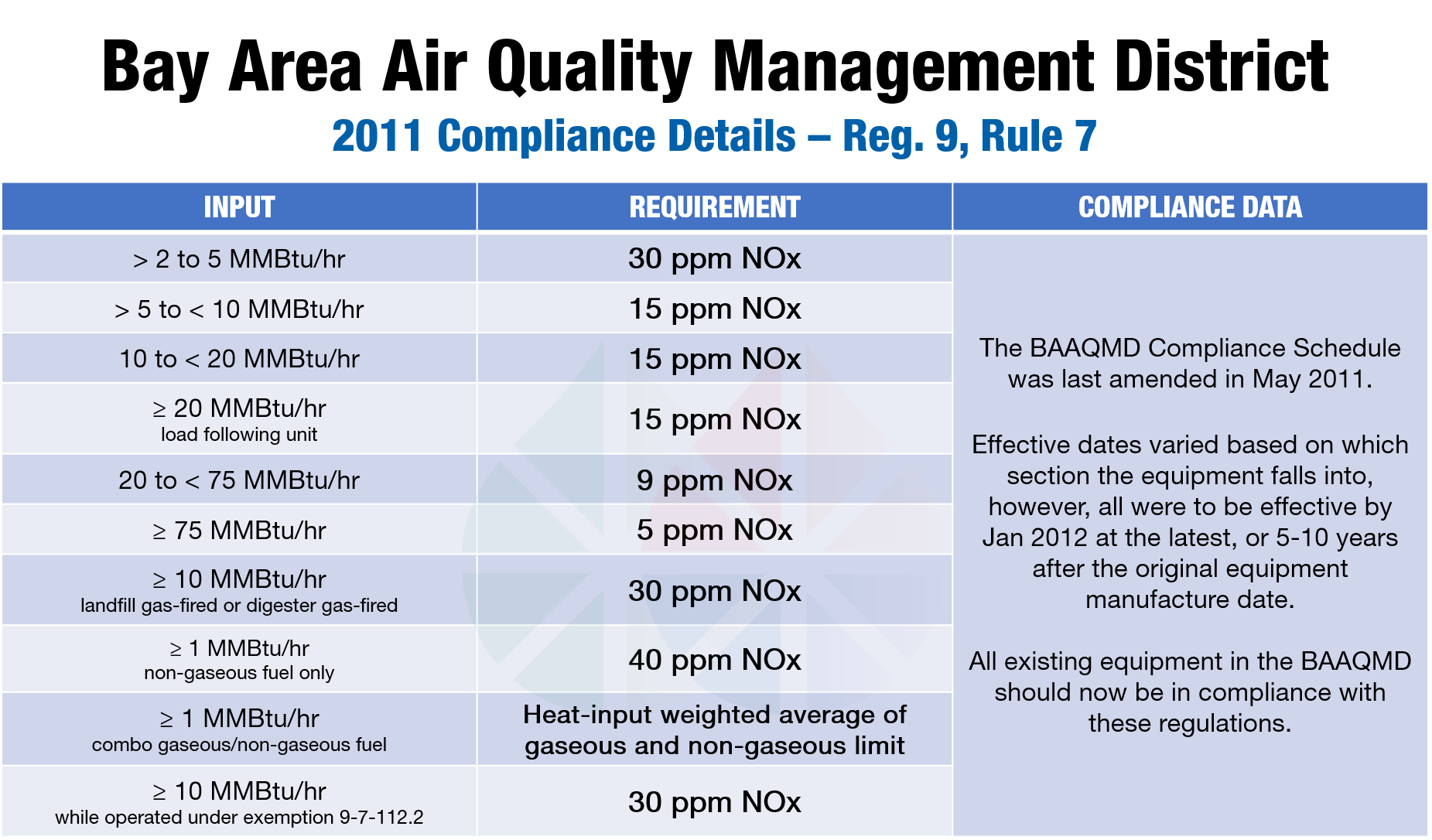 Bay Area Air Quality Management District

2011 Compliance Details – Reg. 9, Rule 7

| INPUT | REQUIREMENT | COMPLIANCE DATA |
|---|---|---|
| > 2 to 5 MMBtu/hr | 30 ppm NOx | The BAAQMD Compliance Schedule was last amended in May 2011. Effective dates varied based on which section the equipment falls into, however, all were to be effective by Jan 2012 at the latest, or 5-10 years after the original equipment manufacture date. All existing equipment in the BAAQMD should now be in compliance with these regulations. |
| > 5 to < 10 MMBtu/hr | 15 ppm NOx | |
| 10 to < 20 MMBtu/hr | 15 ppm NOx | |
| ≥ 20 MMBtu/hr load following unit | 15 ppm NOx | |
| 20 to < 75 MMBtu/hr | 9 ppm NOx | |
| ≥ 75 MMBtu/hr | 5 ppm NOx | |
| ≥ 10 MMBtu/hr landfill gas-fired or digester gas-fired | 30 ppm NOx | |
| ≥ 1 MMBtu/hr non-gaseous fuel only | 40 ppm NOx | |
| ≥ 1 MMBtu/hr combo gaseous/non-gaseous fuel | Heat-input weighted average of gaseous and non-gaseous limit | |
| ≥ 10 MMBtu/hr while operated under exemption 9-7-112.2 | 30 ppm NOx | |